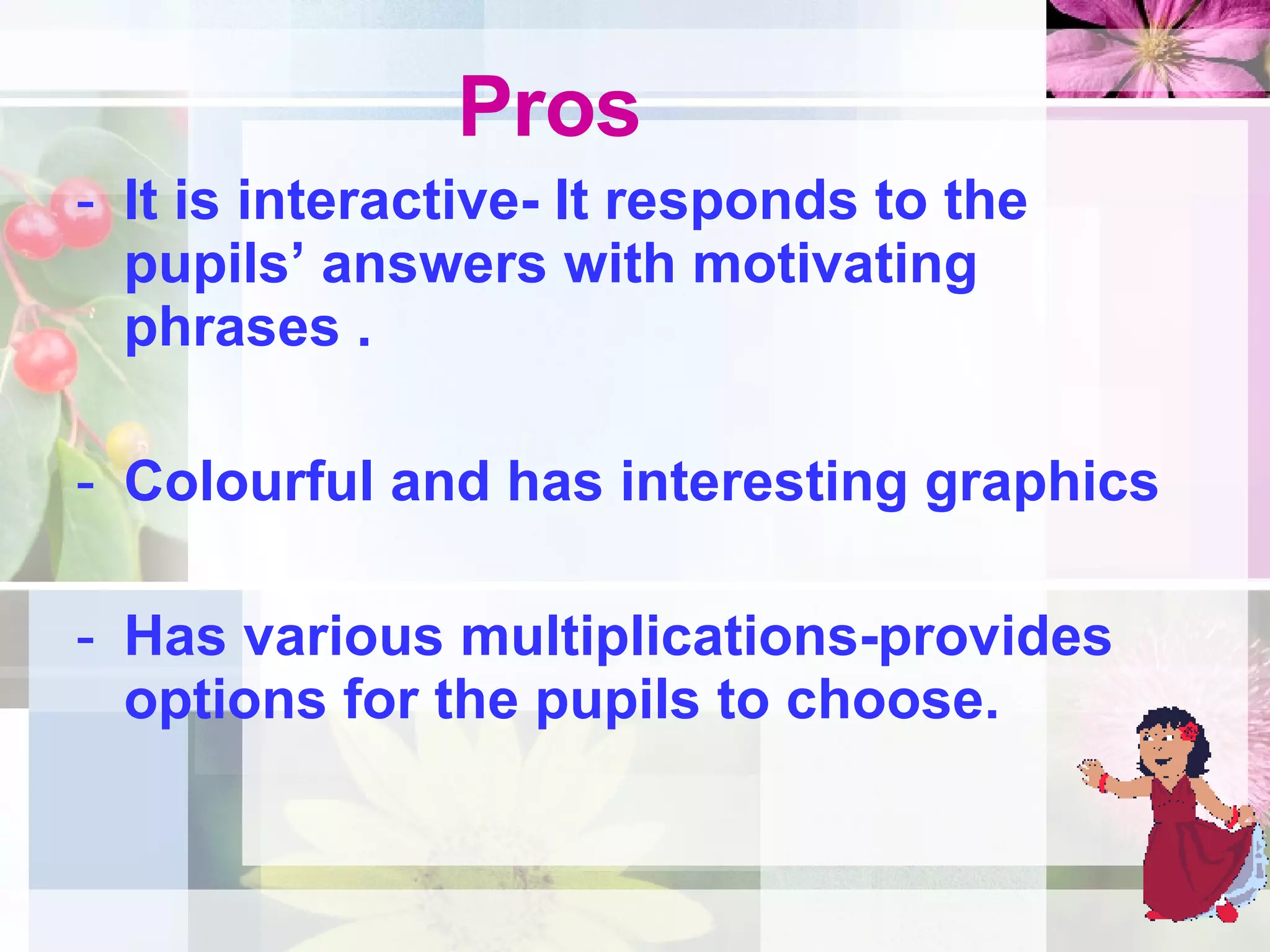 Pros

- It is interactive- It responds to the pupils’ answers with motivating phrases .

- Colourful and has interesting graphics

- Has various multiplications-provides options for the pupils to choose.